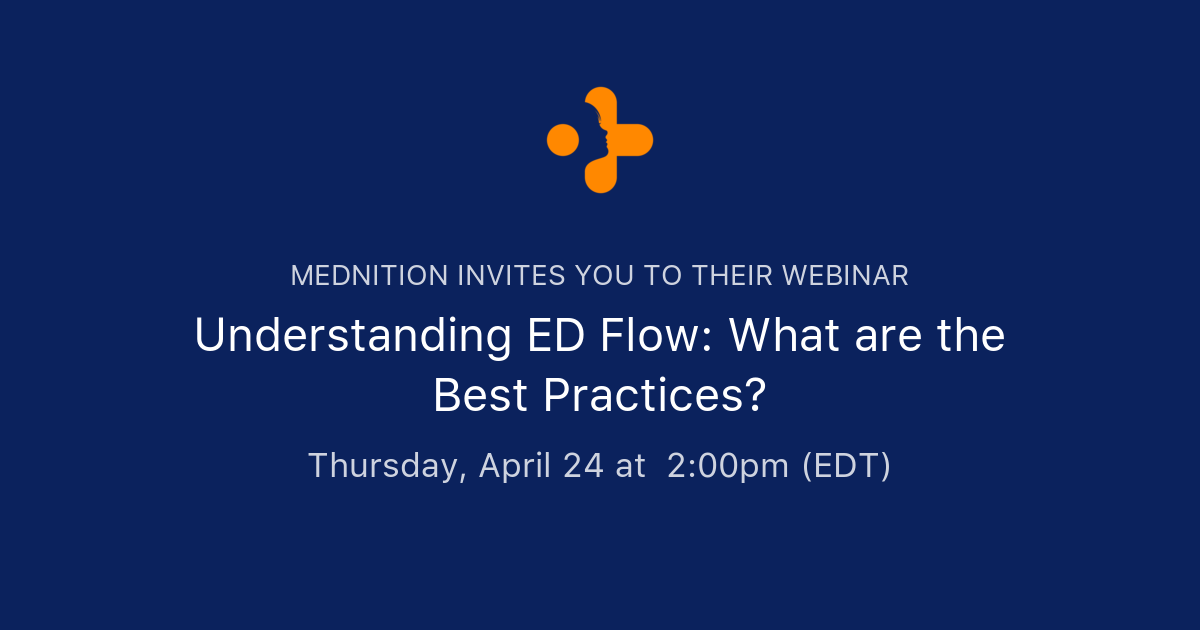 MEDNITION INVITES YOU TO THEIR WEBINAR

Understanding ED Flow: What are the Best Practices?

Thursday, April 24 at 2:00pm (EDT)